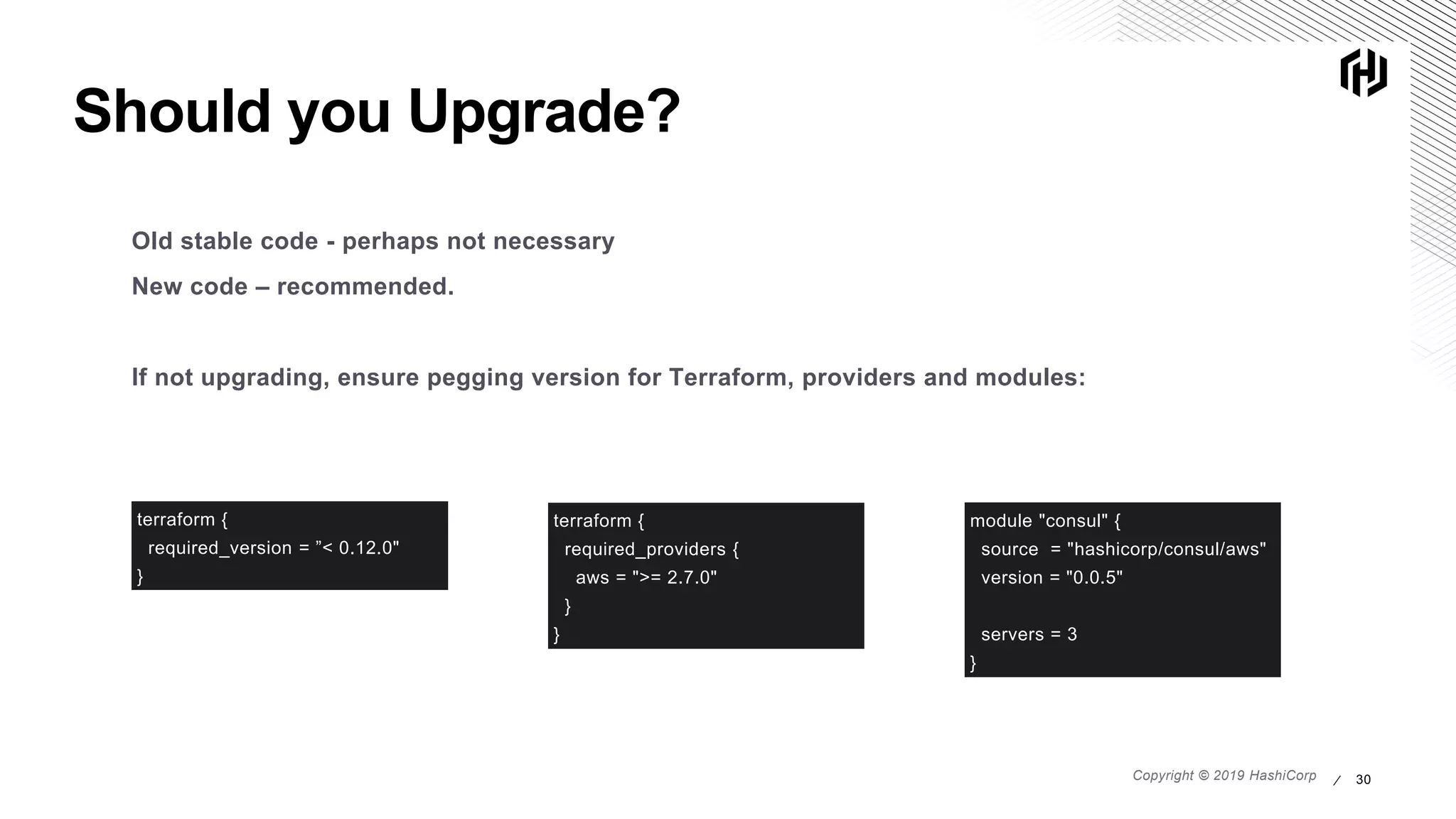 Should you Upgrade?

Old stable code - perhaps not necessary

New code – recommended.

If not upgrading, ensure pegging version for Terraform, providers and modules:

terraform {
  required_version = ”< 0.12.0"
}

terraform {
  required_providers {
    aws = ">= 2.7.0"
  }
}

module "consul" {
  source  = "hashicorp/consul/aws"
  version = "0.0.5"

  servers = 3
}

Copyright © 2019 HashiCorp / 30